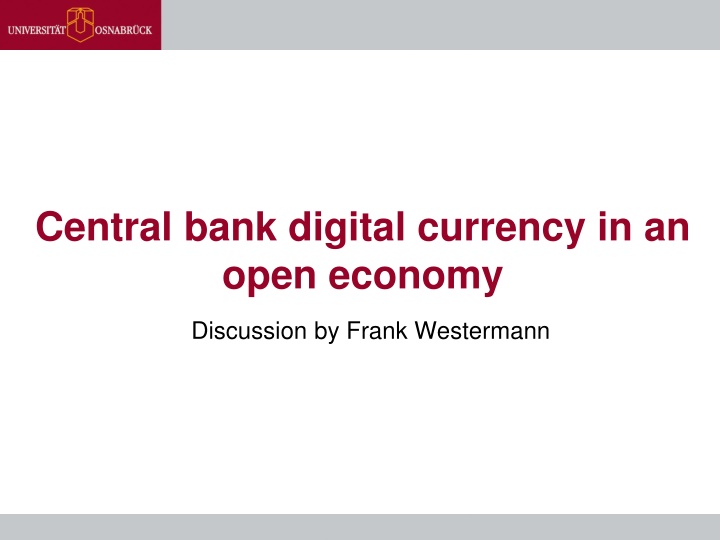 UNIVERSITÄT OSNABRÜCK

Central bank digital currency in an open economy

Discussion by Frank Westermann